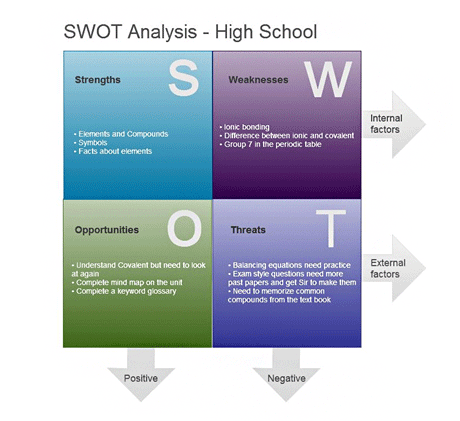 SWOT Analysis - High School

Strengths
S

• Elements and Compounds
• Symbols
• Facts about elements

Weaknesses
W

• Ionic bonding
• Difference between ionic and covalent
• Group 7 in the periodic table

Internal factors

Opportunities
O

• Understand Covalent but need to look at again
• Complete mind map on the unit
• Complete a keyword glossary

Threats
T

• Balancing equations need practice
• Exam style questions need more past papers and get Sir to make them
• Need to memorize common compounds from the text book

External factors

Positive

Negative